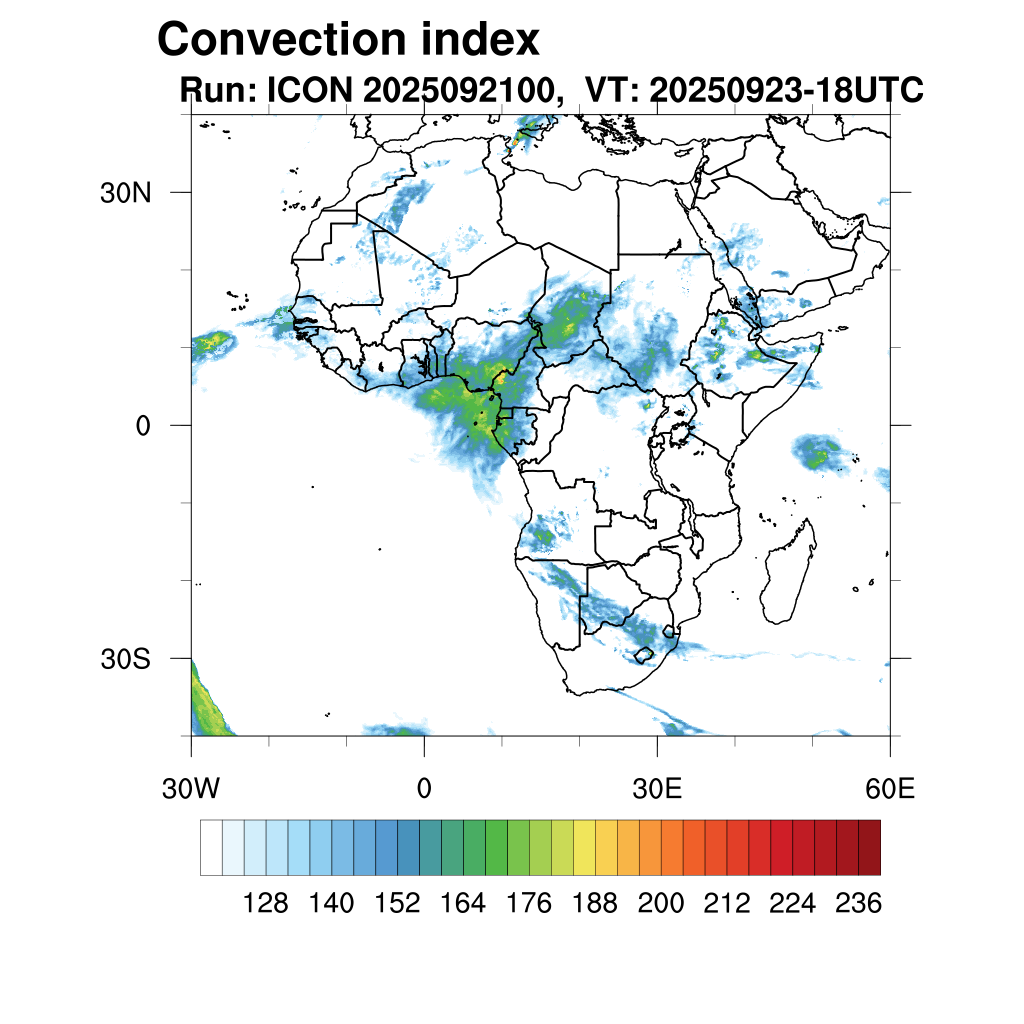 Convection index

Run: ICON 2025092100, VT: 20250923-18UTC

30N

0

30S

30W

0

30E

60E

128 140 152 164 176 188 200 212 224 236